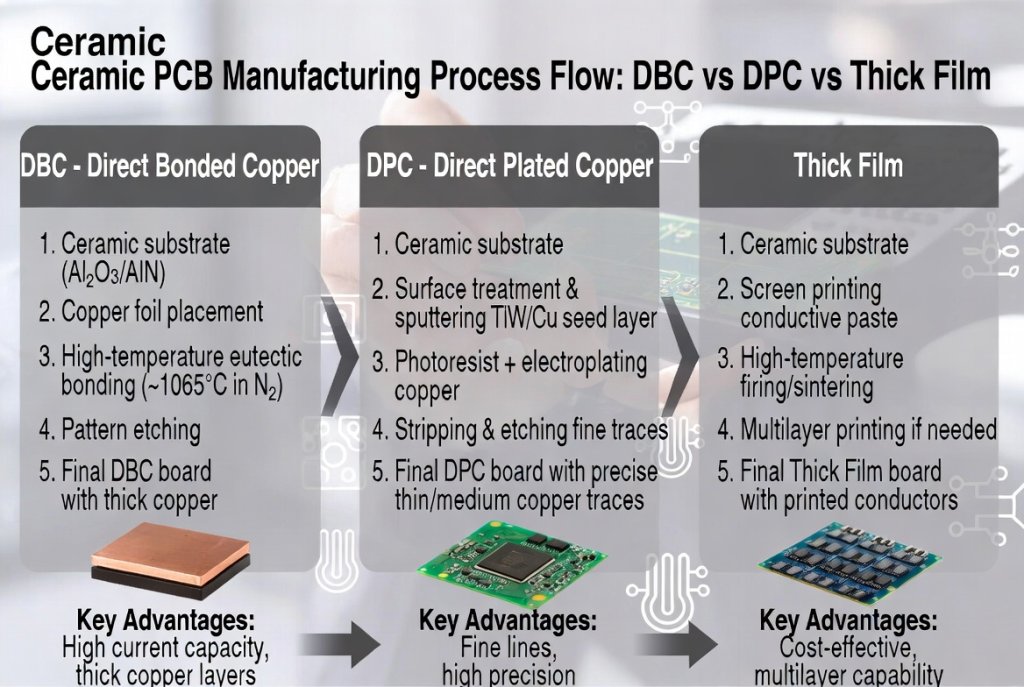 Ceramic
Ceramic PCB Manufacturing Process Flow: DBC vs DPC vs Thick Film

DBC - Direct Bonded Copper

1. Ceramic substrate ($Al_2O_3$/AlN)
2. Copper foil placement
3. High-temperature eutectic bonding (~1065°C in $N_2$)
4. Pattern etching
5. Final DBC board with thick copper

Key Advantages:
High current capacity, thick copper layers

DPC - Direct Plated Copper

1. Ceramic substrate
2. Surface treatment & sputtering TiW/Cu seed layer
3. Photoresist + electroplating copper
4. Stripping & etching fine traces
5. Final DPC board with precise thin/medium copper traces

Key Advantages:
Fine lines, high precision

Thick Film

1. Ceramic substrate
2. Screen printing conductive paste
3. High-temperature firing/sintering
4. Multilayer printing if needed
5. Final Thick Film board with printed conductors

Key Advantages:
Cost-effective, multilayer capability